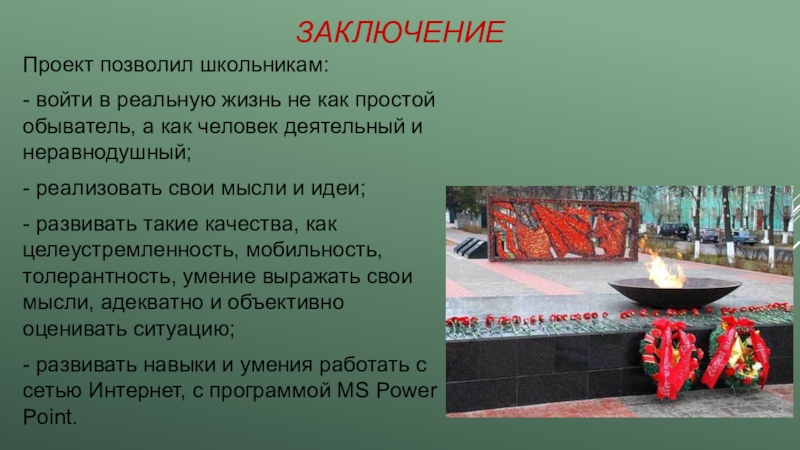 ЗАКЛЮЧЕНИЕ

Проект позволил школьникам:

- войти в реальную жизнь не как простой обыватель, а как человек деятельный и неравнодушный;

- реализовать свои мысли и идеи;

- развивать такие качества, как целеустремленность, мобильность, толерантность, умение выражать свои мысли, адекватно и объективно оценивать ситуацию;

- развивать навыки и умения работать с сетью Интернет, с программой MS Power Point.